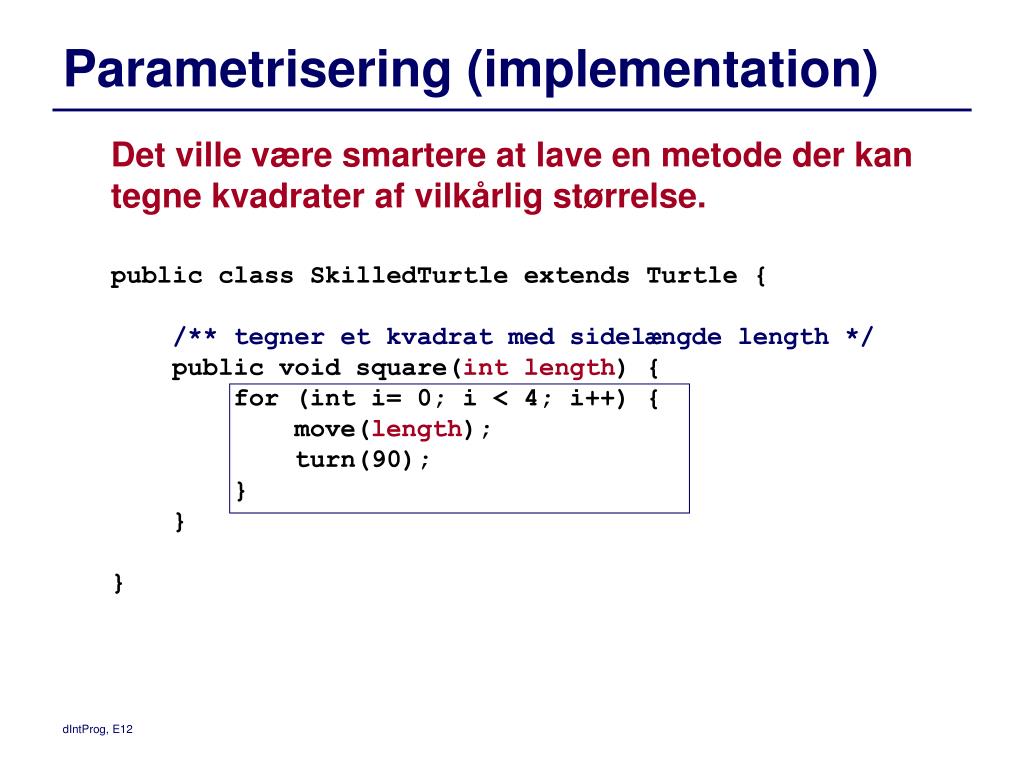 Parametrisering (implementation)

Det ville være smartere at lave en metode der kan tegne kvadrater af vilkårlig størrelse.

public class SkilledTurtle extends Turtle {

    /** tegner et kvadrat med sidelængde length */
    public void square(int length) {
        for (int i= 0; i < 4; i++) {
            move(length);
            turn(90);
        }
    }

}

dIntProg, E12